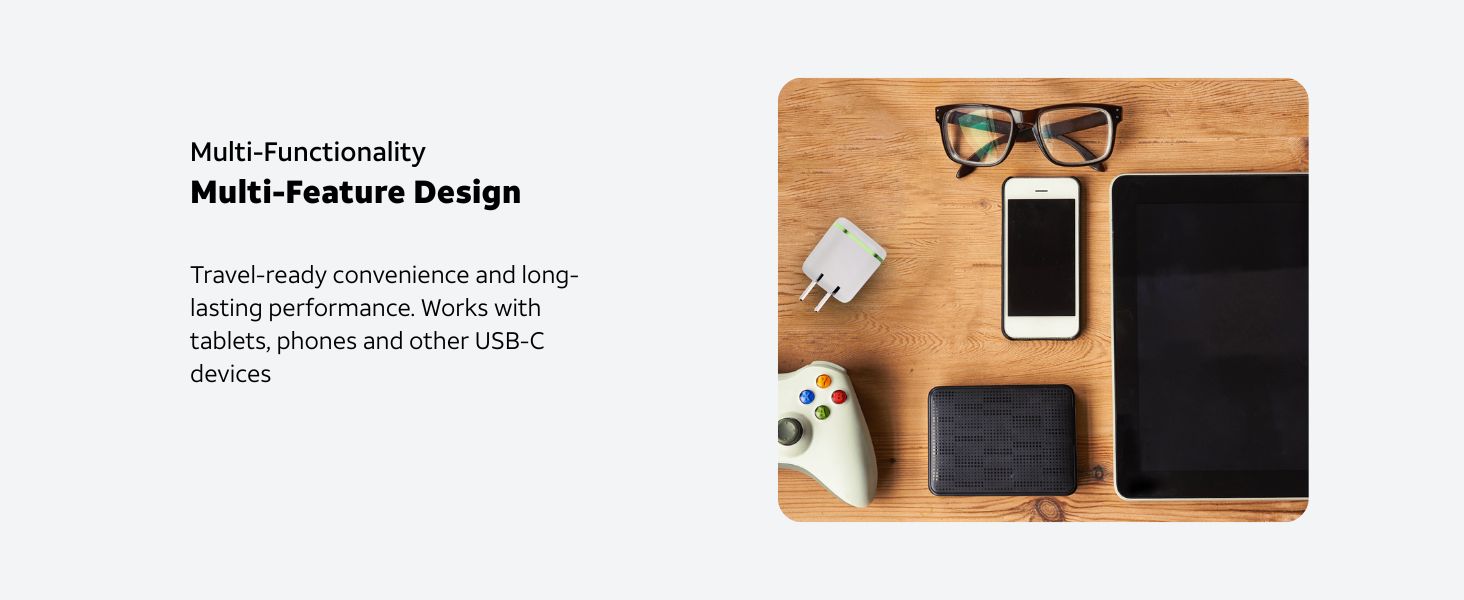 Multi-Functionality
Multi-Feature Design

Travel-ready convenience and long-lasting performance. Works with tablets, phones and other USB-C devices